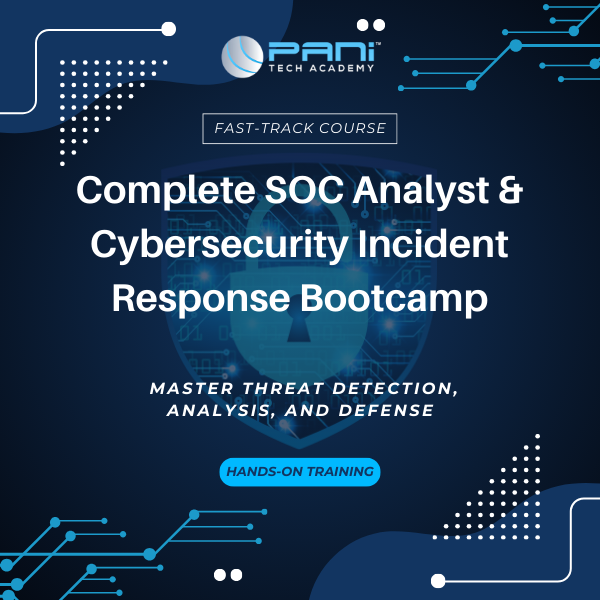 PANI™
TECH ACADEMY

FAST-TRACK COURSE

Complete SOC Analyst & Cybersecurity Incident Response Bootcamp

MASTER THREAT DETECTION, ANALYSIS, AND DEFENSE

HANDS-ON TRAINING